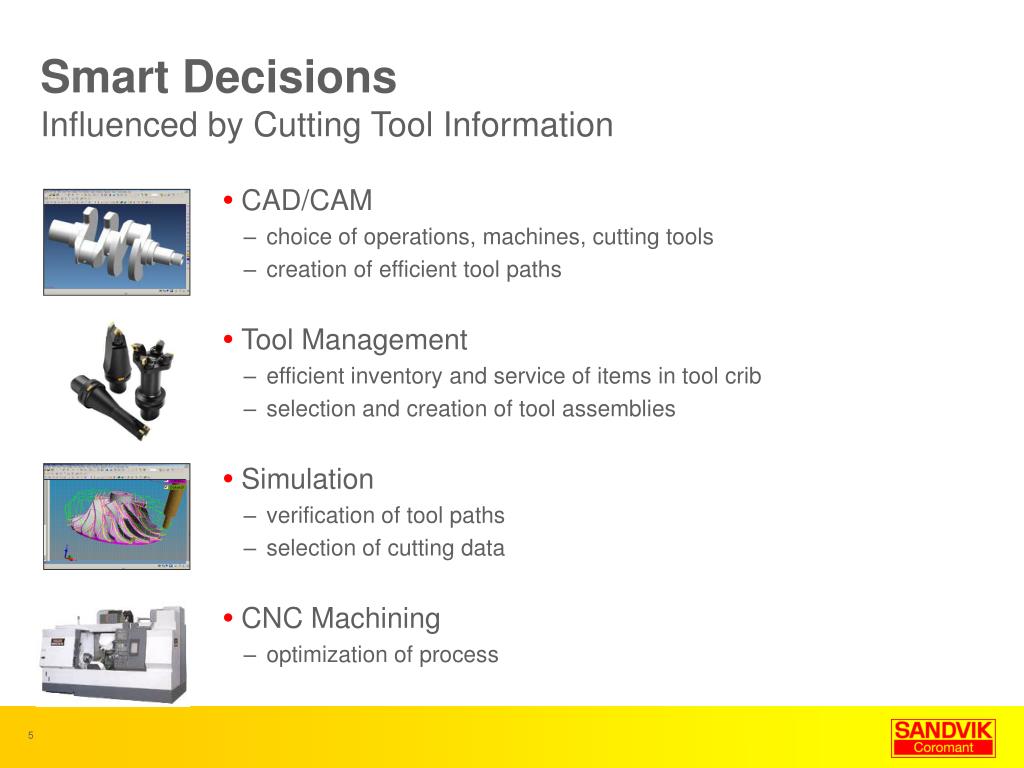 Smart Decisions
Influenced by Cutting Tool Information

• CAD/CAM
– choice of operations, machines, cutting tools
– creation of efficient tool paths

• Tool Management
– efficient inventory and service of items in tool crib
– selection and creation of tool assemblies

• Simulation
– verification of tool paths
– selection of cutting data

• CNC Machining
– optimization of process

5

SANDVIK
Coromant